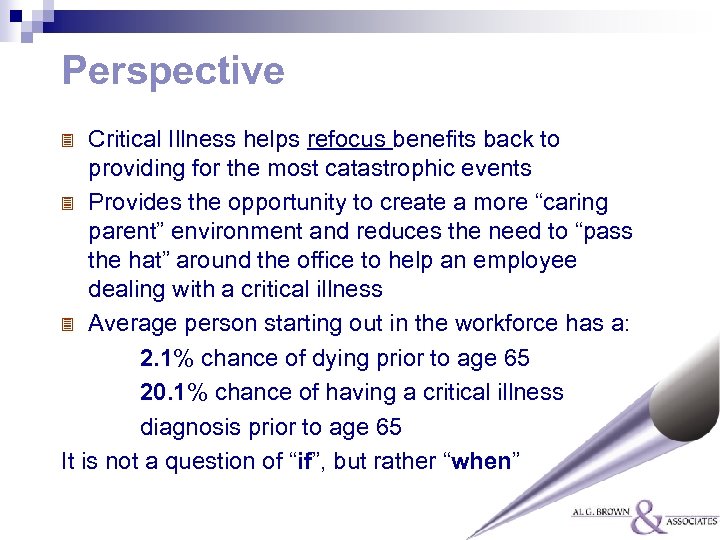 Perspective

Critical Illness helps refocus benefits back to providing for the most catastrophic events

Provides the opportunity to create a more “caring parent” environment and reduces the need to “pass the hat” around the office to help an employee dealing with a critical illness

Average person starting out in the workforce has a:

2.1% chance of dying prior to age 65

20.1% chance of having a critical illness diagnosis prior to age 65

It is not a question of “if”, but rather “when”

AL G. BROWN & ASSOCIATES